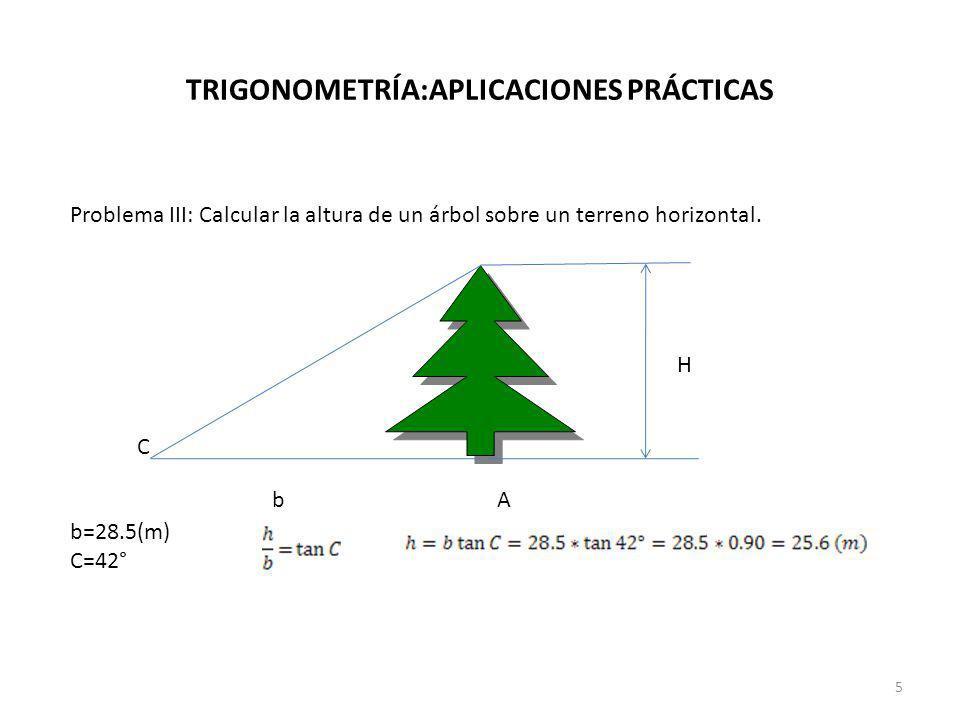 TRIGONOMETRÍA:APLICACIONES PRÁCTICAS

Problema III: Calcular la altura de un árbol sobre un terreno horizontal.

H

C

b A

b=28.5(m)
C=42°

$\frac{h}{b} = \tan C$

$h = b \tan C = 28.5 * \tan 42° = 28.5 * 0.90 = 25.6\ (m)$

5